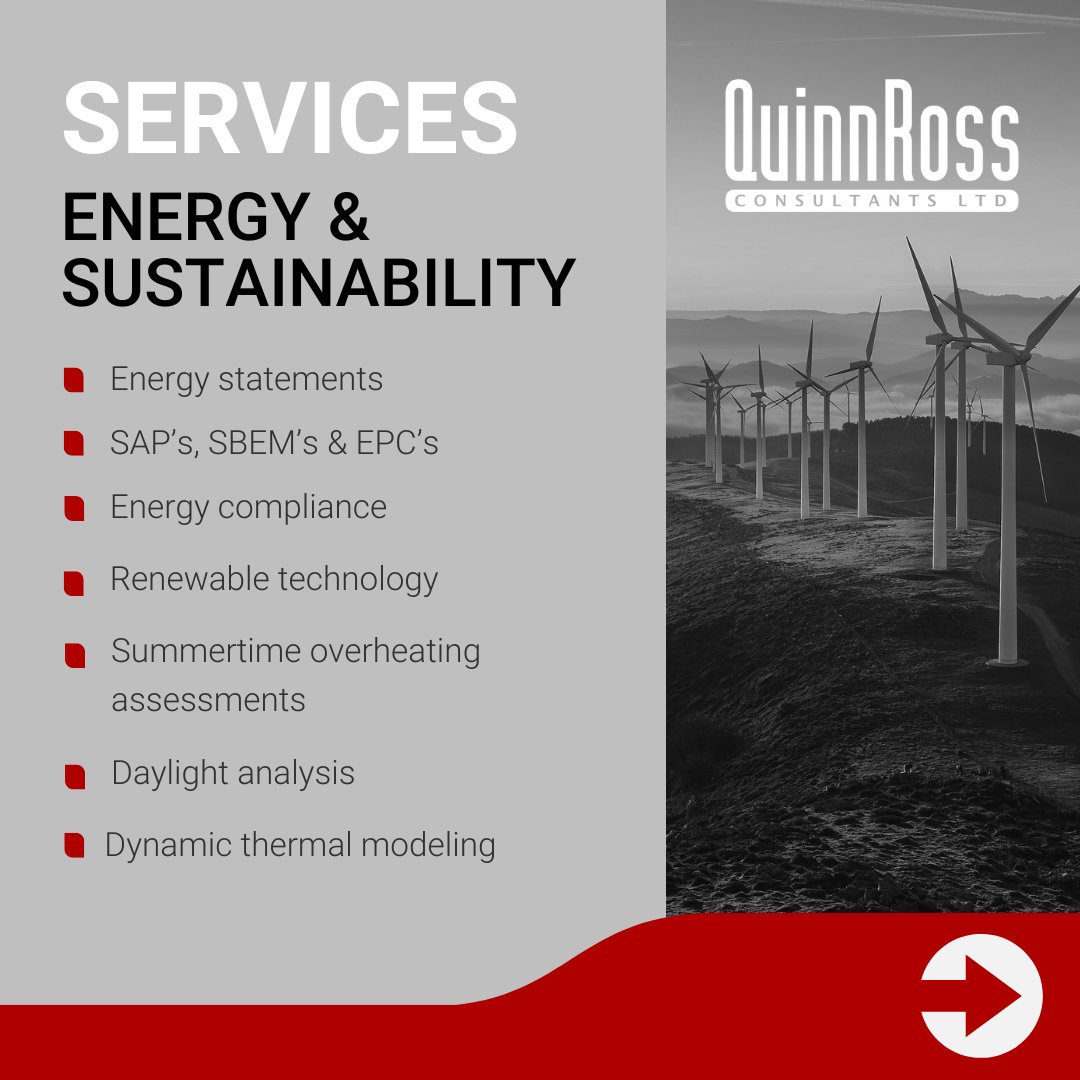 SERVICES

ENERGY & SUSTAINABILITY

Energy statements

SAP's, SBEM's & EPC's

Energy compliance

Renewable technology

Summertime overheating assessments

Daylight analysis

Dynamic thermal modeling

QuinnRoss
CONSULTANTS LTD